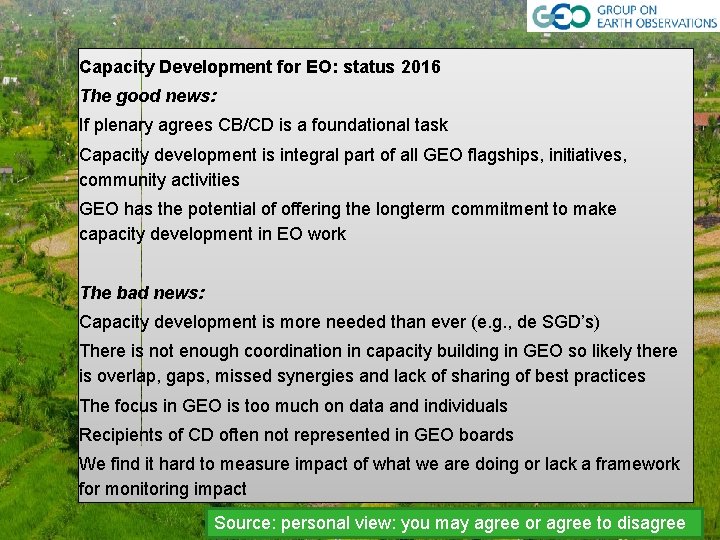 GEO GROUP ON EARTH OBSERVATIONS

Capacity Development for EO: status 2016

The good news:

If plenary agrees CB/CD is a foundational task

Capacity development is integral part of all GEO flagships, initiatives, community activities

GEO has the potential of offering the longterm commitment to make capacity development in EO work

The bad news:

Capacity development is more needed than ever (e.g., de SGD's)

There is not enough coordination in capacity building in GEO so likely there is overlap, gaps, missed synergies and lack of sharing of best practices

The focus in GEO is too much on data and individuals

Recipients of CD often not represented in GEO boards

We find it hard to measure impact of what we are doing or lack a framework for monitoring impact

Source: personal view: you may agree or agree to disagree